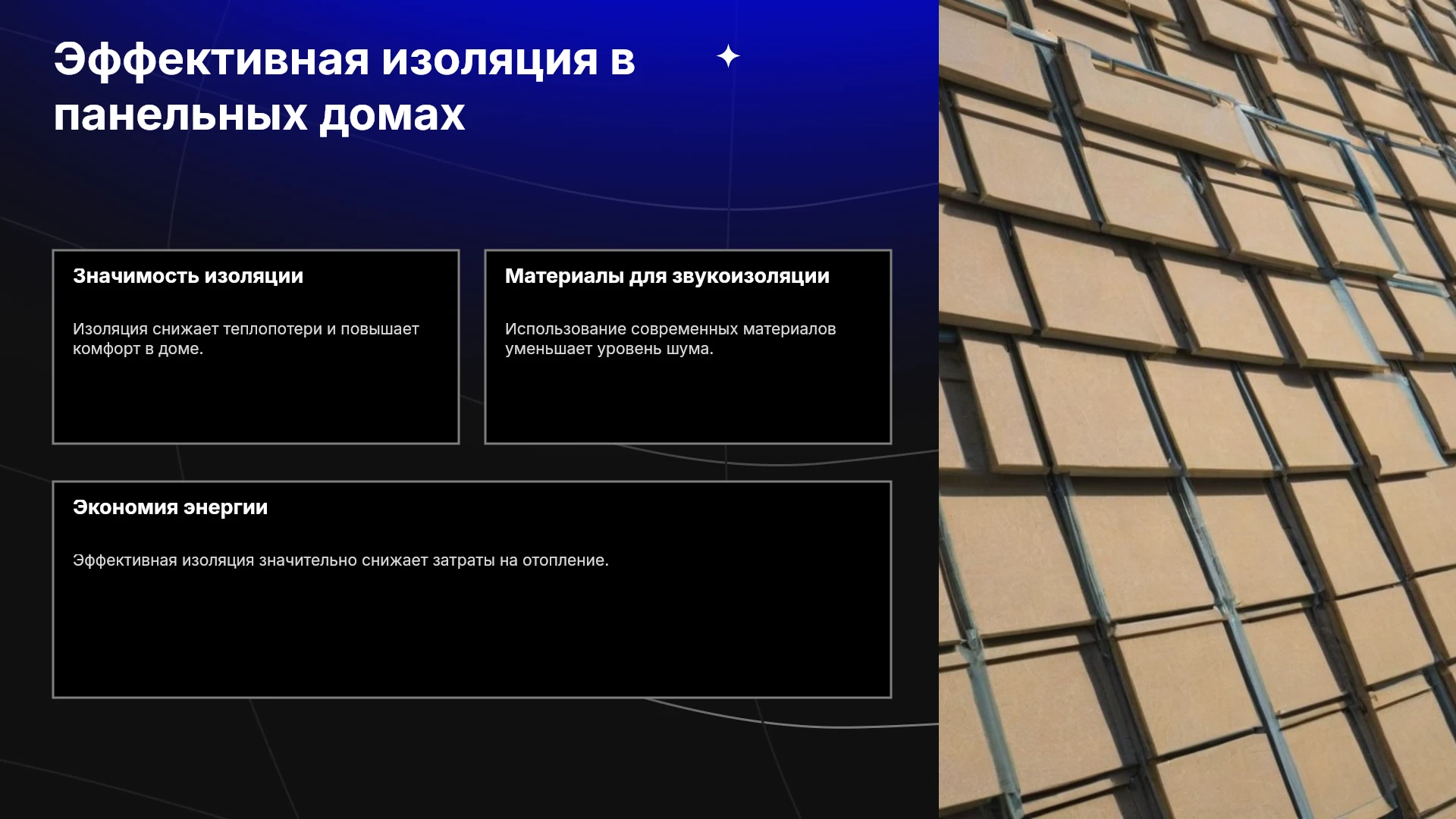 Эффективная изоляция в панельных домах

Значимость изоляции

Изоляция снижает теплопотери и повышает комфорт в доме.

Материалы для звукоизоляции

Использование современных материалов уменьшает уровень шума.

Экономия энергии

Эффективная изоляция значительно снижает затраты на отопление.